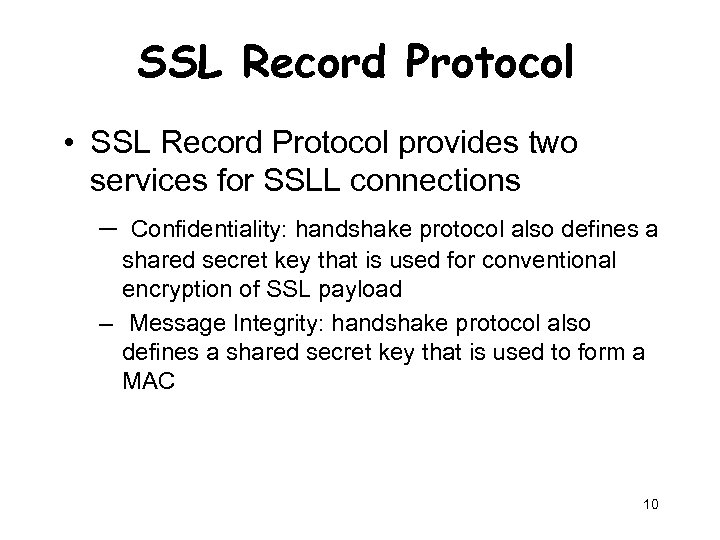 SSL Record Protocol

• SSL Record Protocol provides two services for SSLL connections

– Confidentiality: handshake protocol also defines a shared secret key that is used for conventional encryption of SSL payload

– Message Integrity: handshake protocol also defines a shared secret key that is used to form a MAC

10